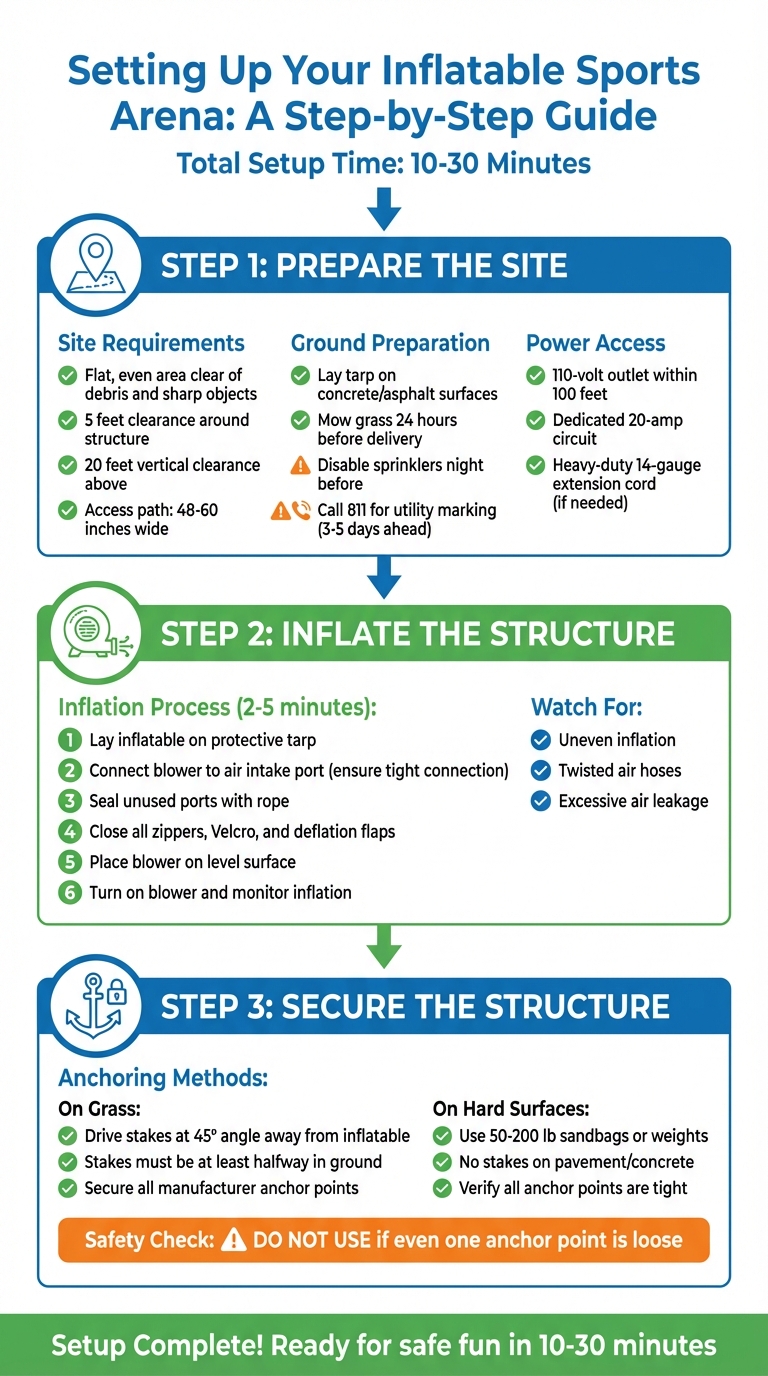 Setting Up Your Inflatable Sports Arena: A Step-by-Step Guide

Total Setup Time: 10-30 Minutes

STEP 1: PREPARE THE SITE

Site Requirements
Flat, even area clear of debris and sharp objects
5 feet clearance around structure
20 feet vertical clearance above
Access path: 48-60 inches wide

Ground Preparation
Lay tarp on concrete/asphalt surfaces
Mow grass 24 hours before delivery
Disable sprinklers night before
Call 811 for utility marking (3-5 days ahead)

Power Access
110-volt outlet within 100 feet
Dedicated 20-amp circuit
Heavy-duty 14-gauge extension cord (if needed)

STEP 2: INFLATE THE STRUCTURE

Inflation Process (2-5 minutes):
1 Lay inflatable on protective tarp
2 Connect blower to air intake port (ensure tight connection)
3 Seal unused ports with rope
4 Close all zippers, Velcro, and deflation flaps
5 Place blower on level surface
6 Turn on blower and monitor inflation

Watch For:
Uneven inflation
Twisted air hoses
Excessive air leakage

STEP 3: SECURE THE STRUCTURE

Anchoring Methods:

On Grass:
Drive stakes at 45° angle away from inflatable
Stakes must be at least halfway in ground
Secure all manufacturer anchor points

On Hard Surfaces:
Use 50-200 lb sandbags or weights
No stakes on pavement/concrete
Verify all anchor points are tight

Safety Check: DO NOT USE if even one anchor point is loose

Setup Complete! Ready for safe fun in 10-30 minutes